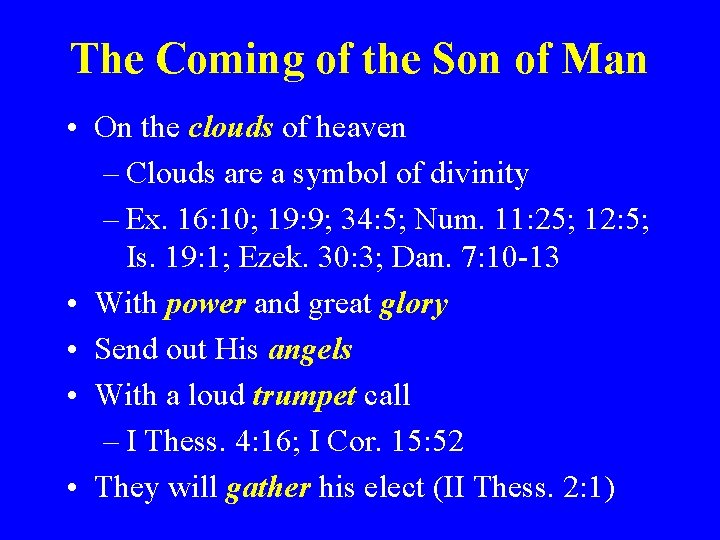 The Coming of the Son of Man

• On the clouds of heaven
– Clouds are a symbol of divinity
– Ex. 16:10; 19:9; 34:5; Num. 11:25; 12:5; Is. 19:1; Ezek. 30:3; Dan. 7:10-13
• With power and great glory
• Send out His angels
• With a loud trumpet call
– I Thess. 4:16; I Cor. 15:52
• They will gather his elect (II Thess. 2:1)